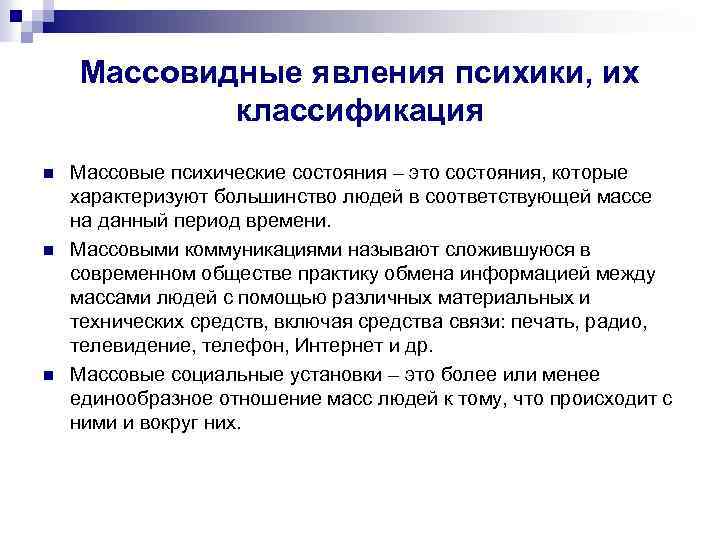 Массовидные явления психики, их классификация

Массовые психические состояния – это состояния, которые характеризуют большинство людей в соответствующей массе на данный период времени.

Массовыми коммуникациями называют сложившуюся в современном обществе практику обмена информацией между массами людей с помощью различных материальных и технических средств, включая средства связи: печать, радио, телевидение, телефон, Интернет и др.

Массовые социальные установки – это более или менее единообразное отношение масс людей к тому, что происходит с ними и вокруг них.